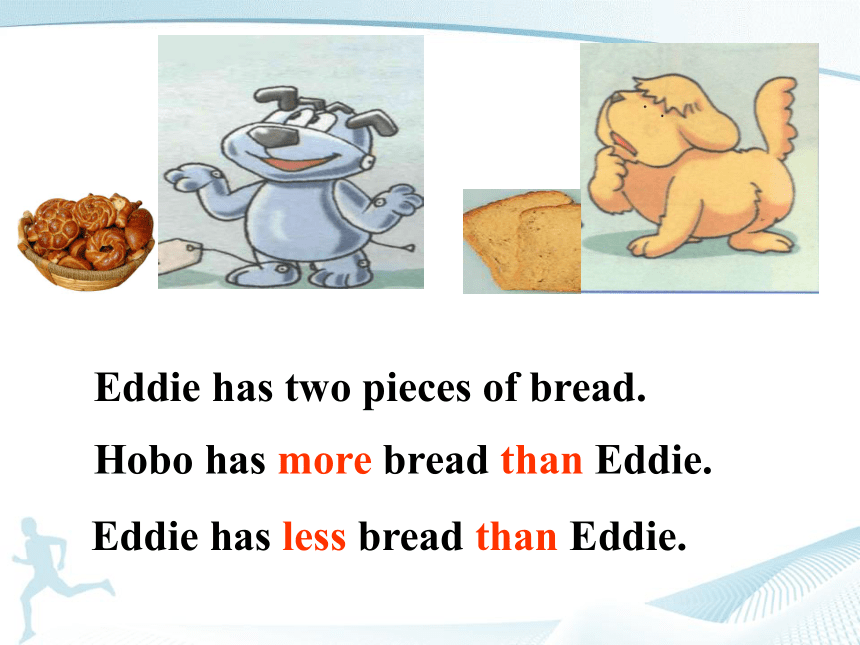 Eddie has two pieces of bread.

Hobo has more bread than Eddie.

Eddie has less bread than Eddie.